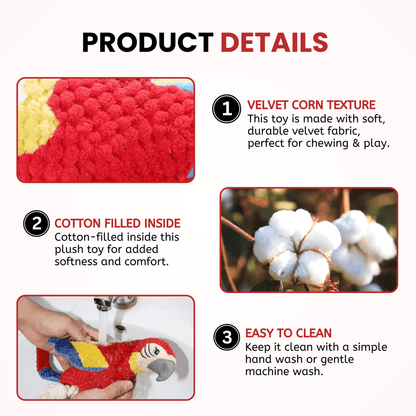 PRODUCT DETAILS

1 VELVET CORN TEXTURE
This toy is made with soft, durable velvet fabric, perfect for chewing & play.

2 COTTON FILLED INSIDE
Cotton-filled inside this plush toy for added softness and comfort.

3 EASY TO CLEAN
Keep it clean with a simple hand wash or gentle machine wash.